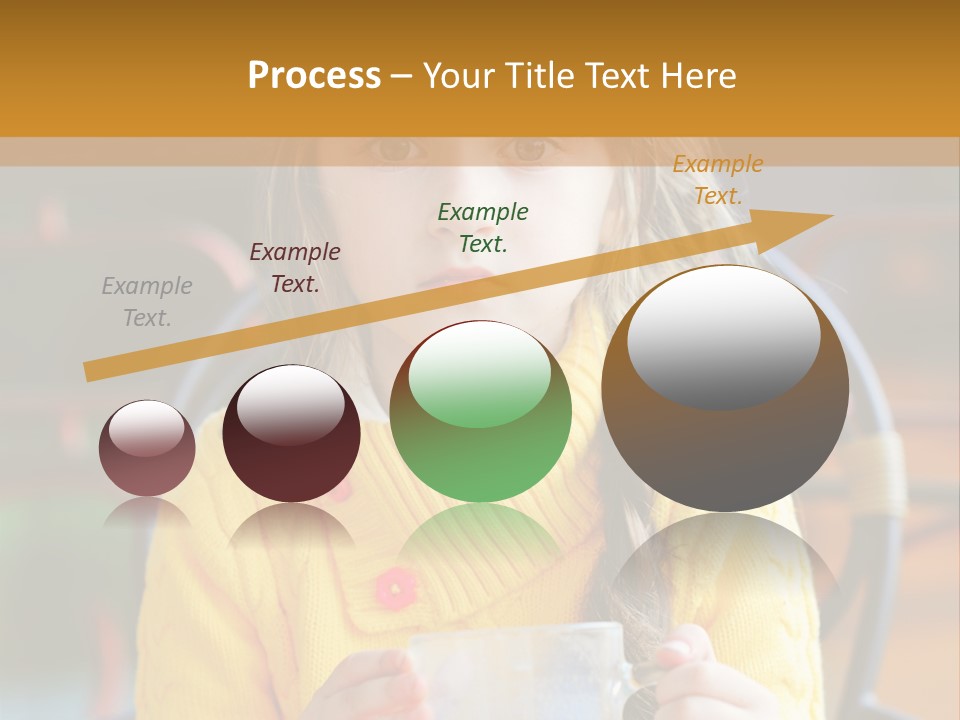 Process – Your Title Text Here

Example Text.

Example Text.

Example Text.

Example Text.